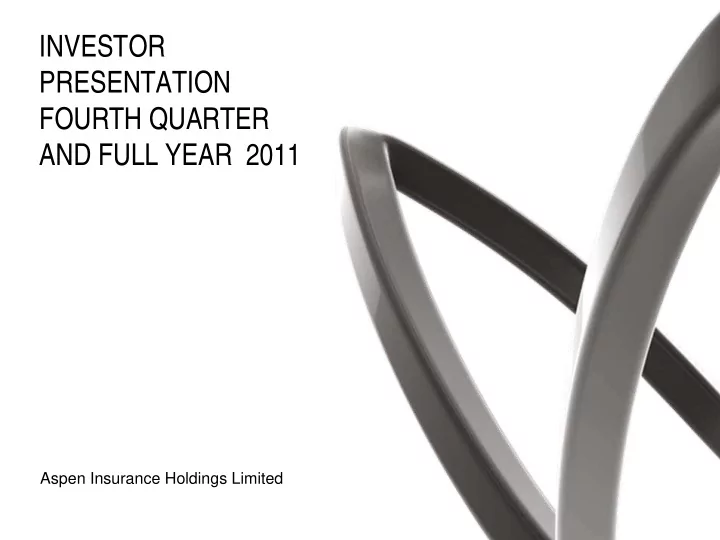 INVESTOR PRESENTATION FOURTH QUARTER AND FULL YEAR 2011

Aspen Insurance Holdings Limited